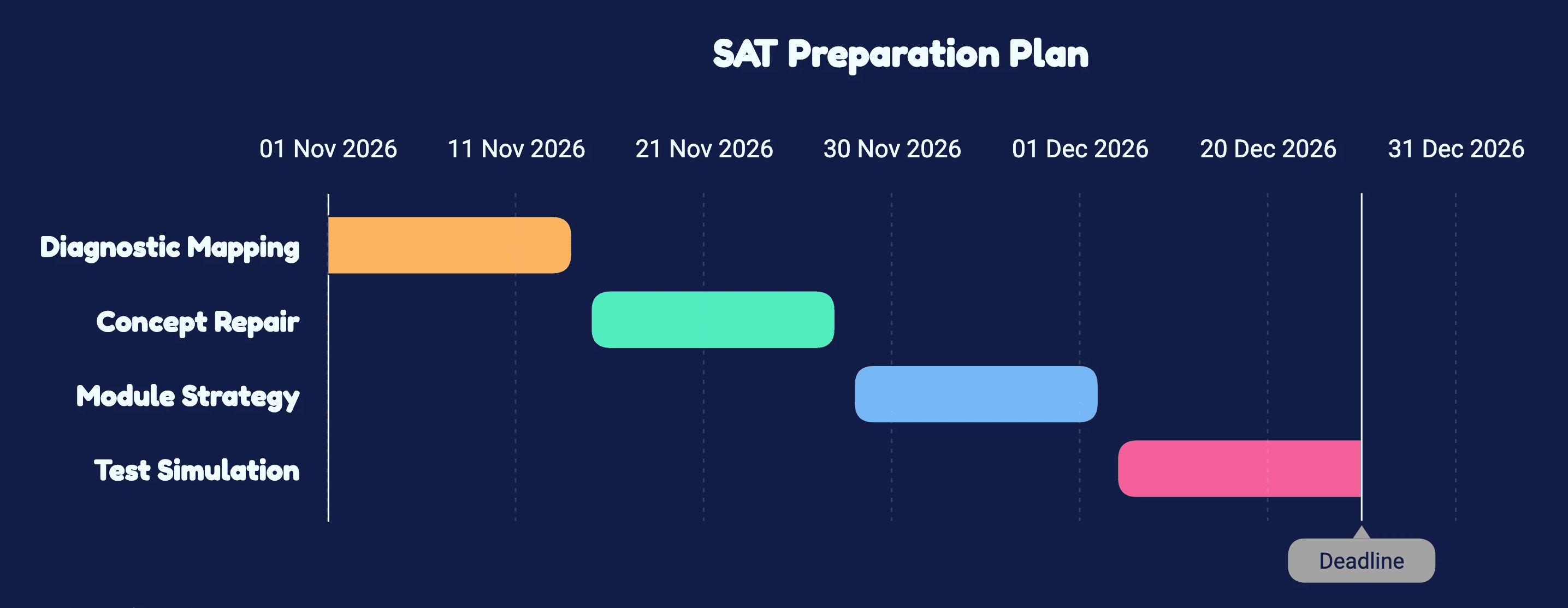 SAT Preparation Plan

01 Nov 2026
11 Nov 2026
21 Nov 2026
30 Nov 2026
01 Dec 2026
20 Dec 2026
31 Dec 2026

Diagnostic Mapping
Concept Repair
Module Strategy
Test Simulation

Deadline